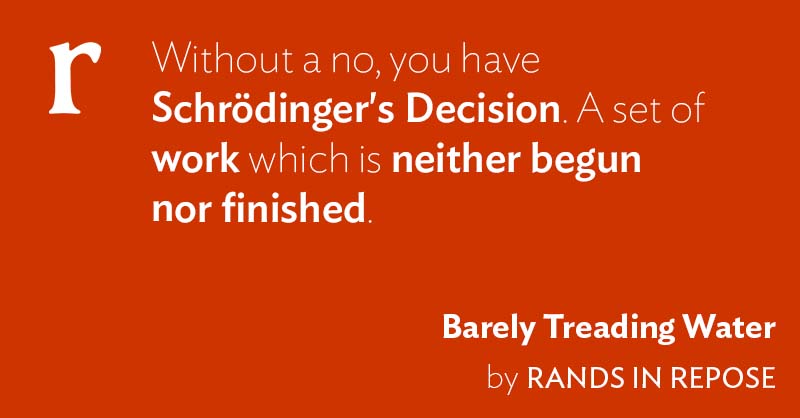 r

Without a no, you have Schrödinger's Decision. A set of work which is neither begun nor finished.

Barely Treading Water

by RANDS IN REPOSE